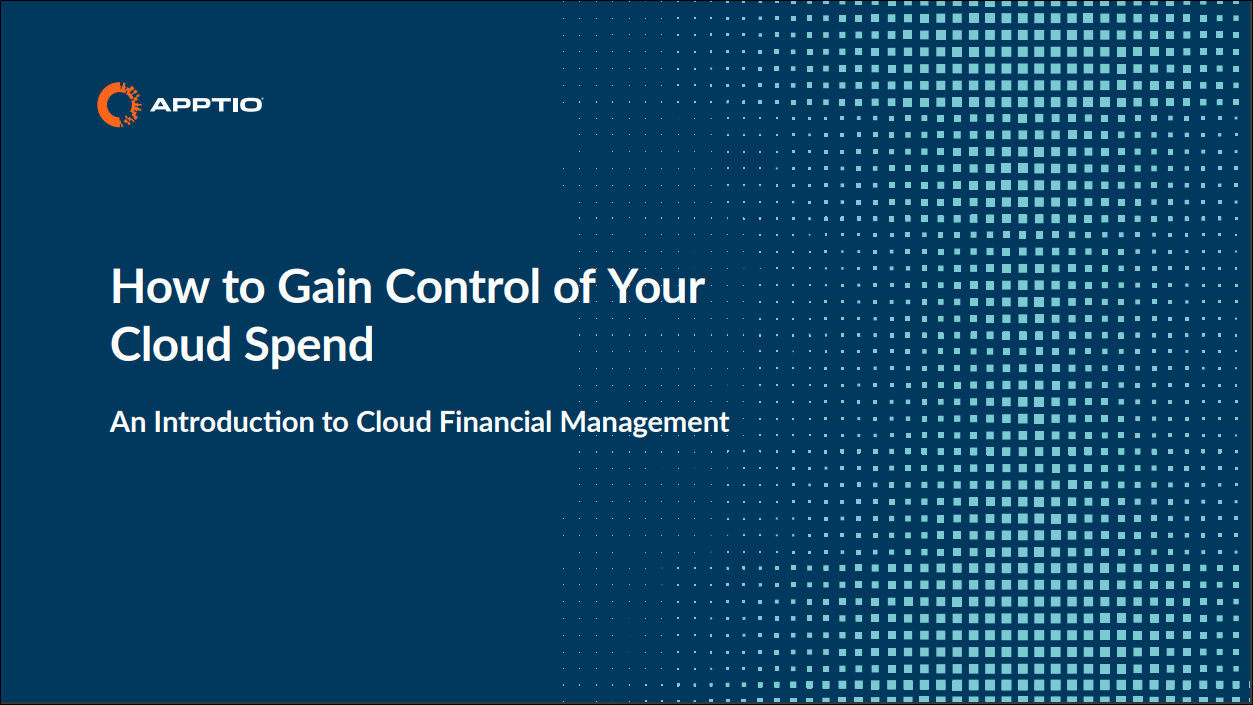 APPTIO

How to Gain Control of Your Cloud Spend

An Introduction to Cloud Financial Management